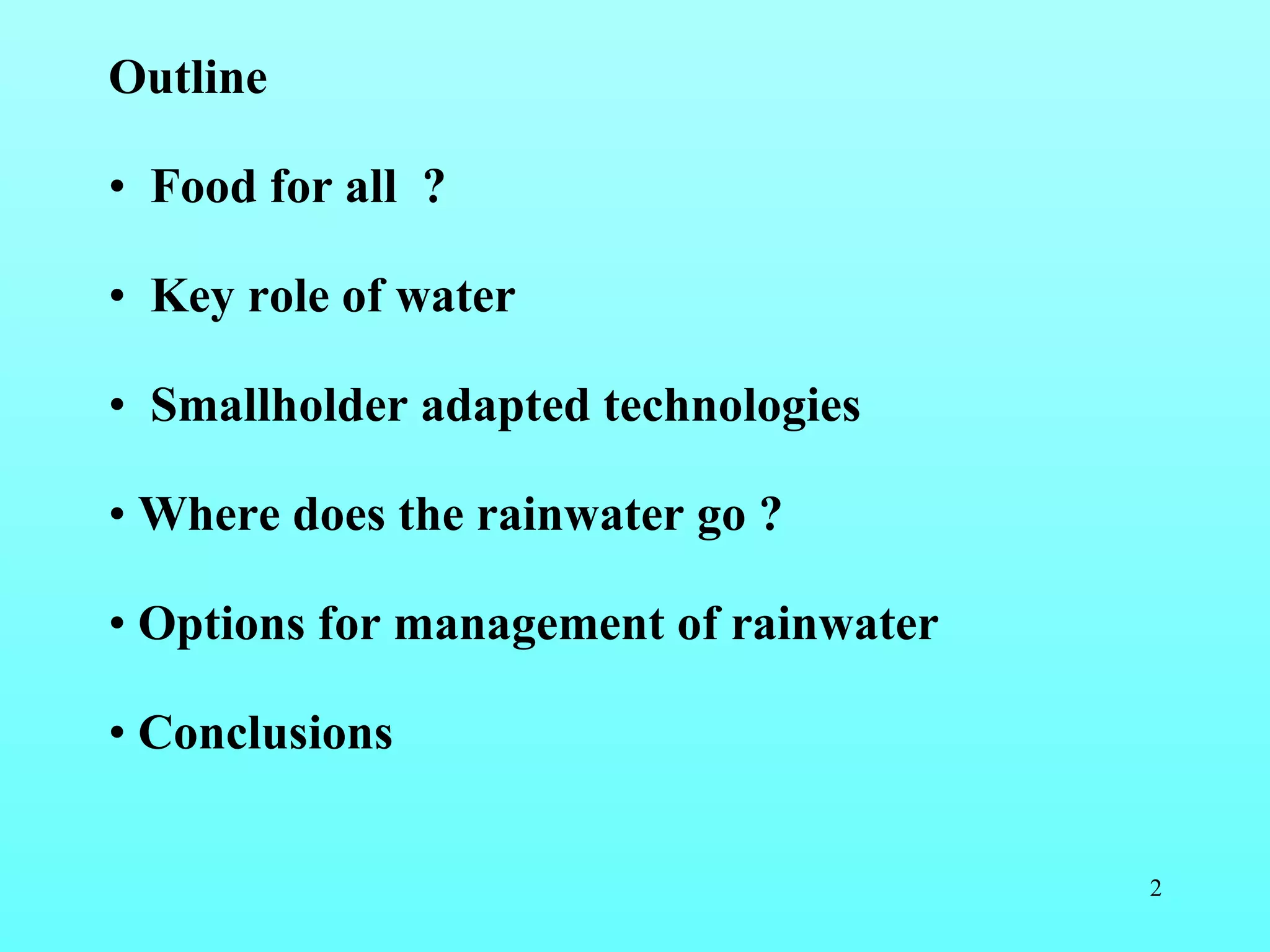 Outline

• Food for all ?

• Key role of water

• Smallholder adapted technologies

• Where does the rainwater go ?

• Options for management of rainwater

• Conclusions

2